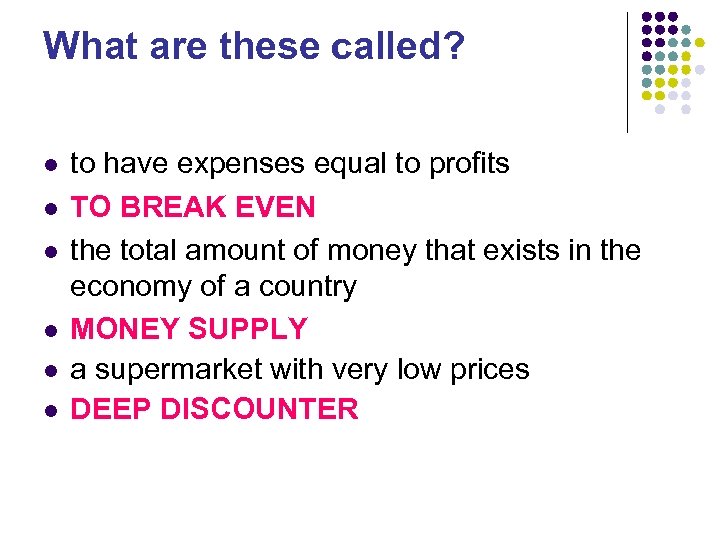 What are these called?

- to have expenses equal to profits
- TO BREAK EVEN
- the total amount of money that exists in the economy of a country
- MONEY SUPPLY
- a supermarket with very low prices
- DEEP DISCOUNTER